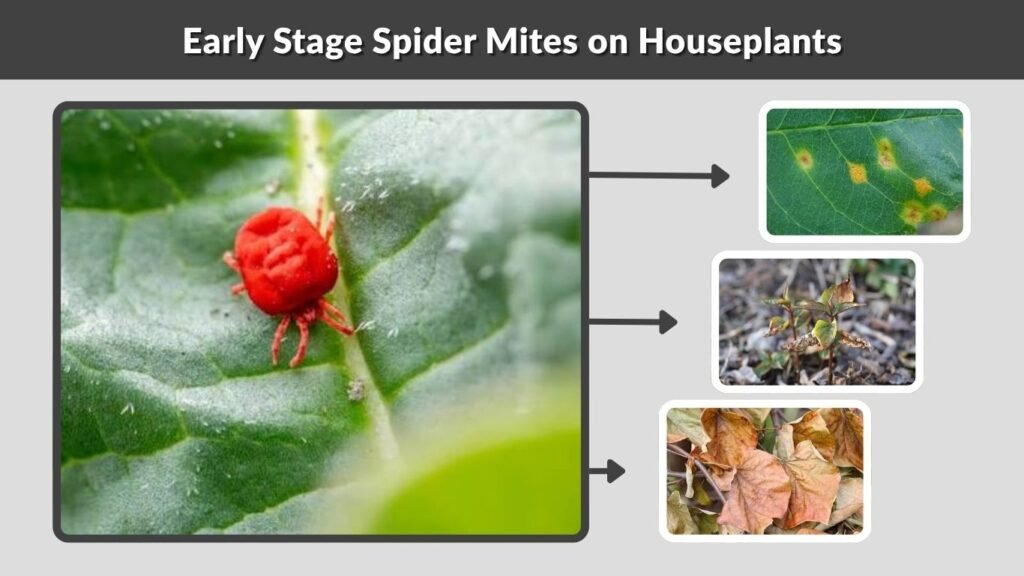 Early Stage Spider Mites on Houseplants